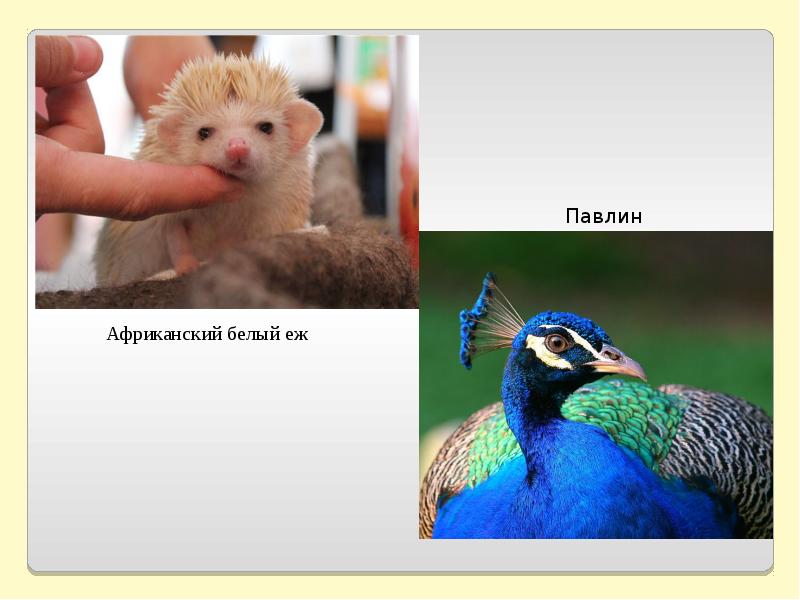 Павлин

Африканский белый еж